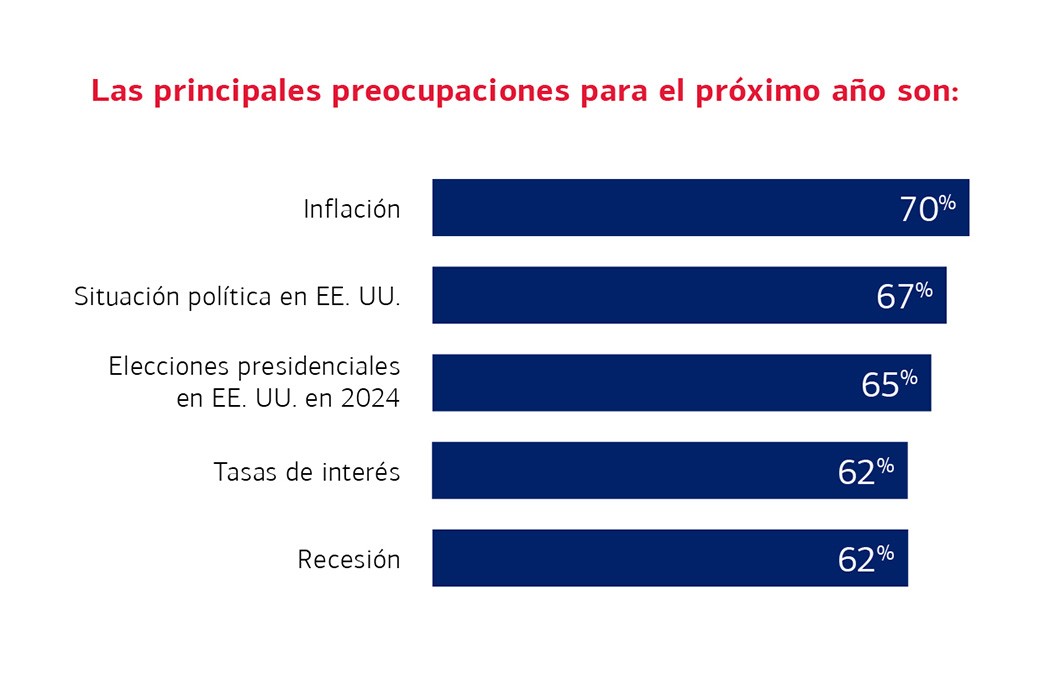 Las principales preocupaciones para el próximo año son:

Inflación 70%

Situación política en EE. UU. 67%

Elecciones presidenciales en EE. UU. en 2024 65%

Tasas de interés 62%

Recesión 62%